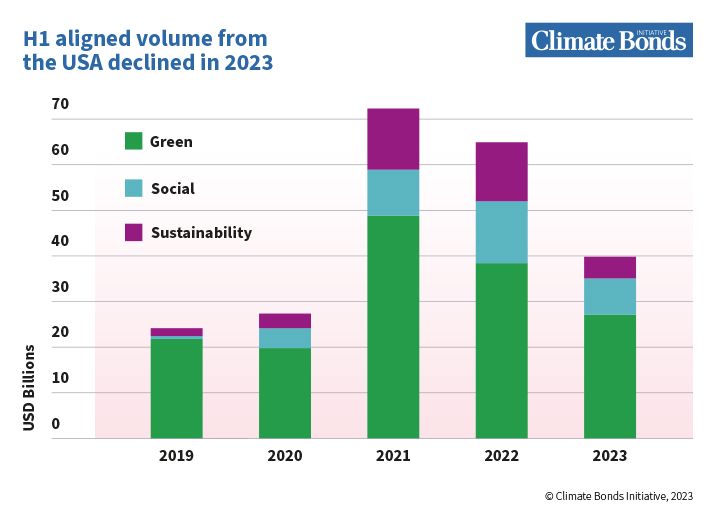 H1 aligned volume from the USA declined in 2023

Climate Bonds INITIATIVE

70
60
50
40
30
20
10
0

USD Billions

Green
Social
Sustainability

2019
2020
2021
2022
2023

© Climate Bonds Initiative, 2023